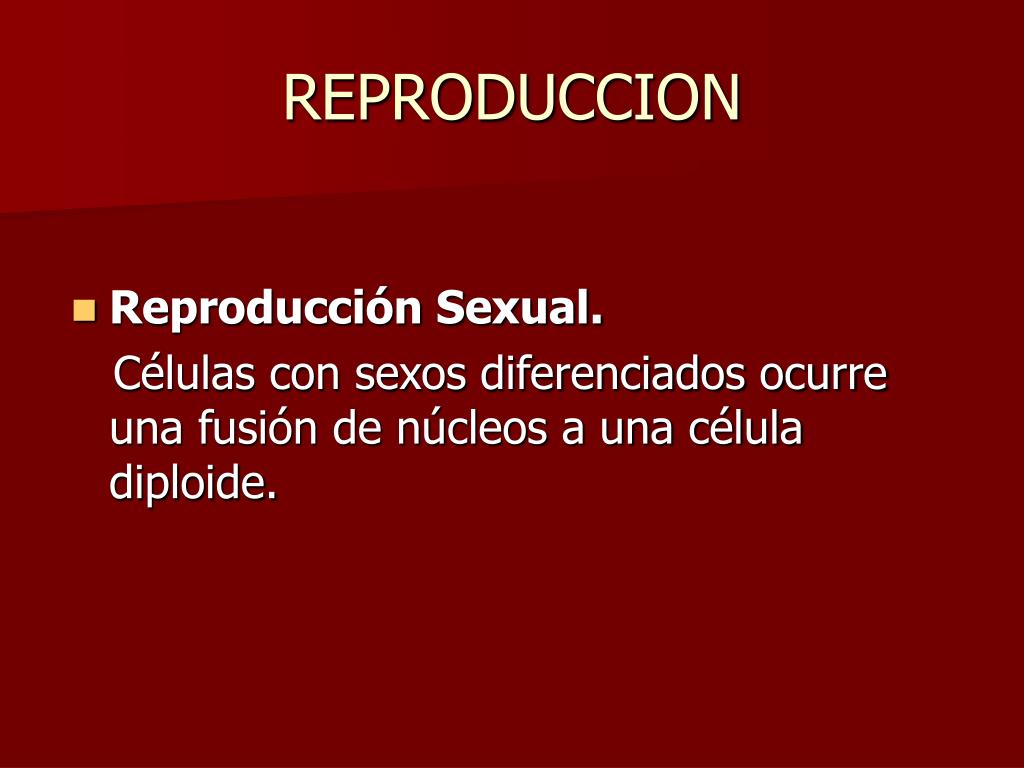 REPRODUCCION

Reproducción Sexual.

Células con sexos diferenciados ocurre una fusión de núcleos a una célula diploide.